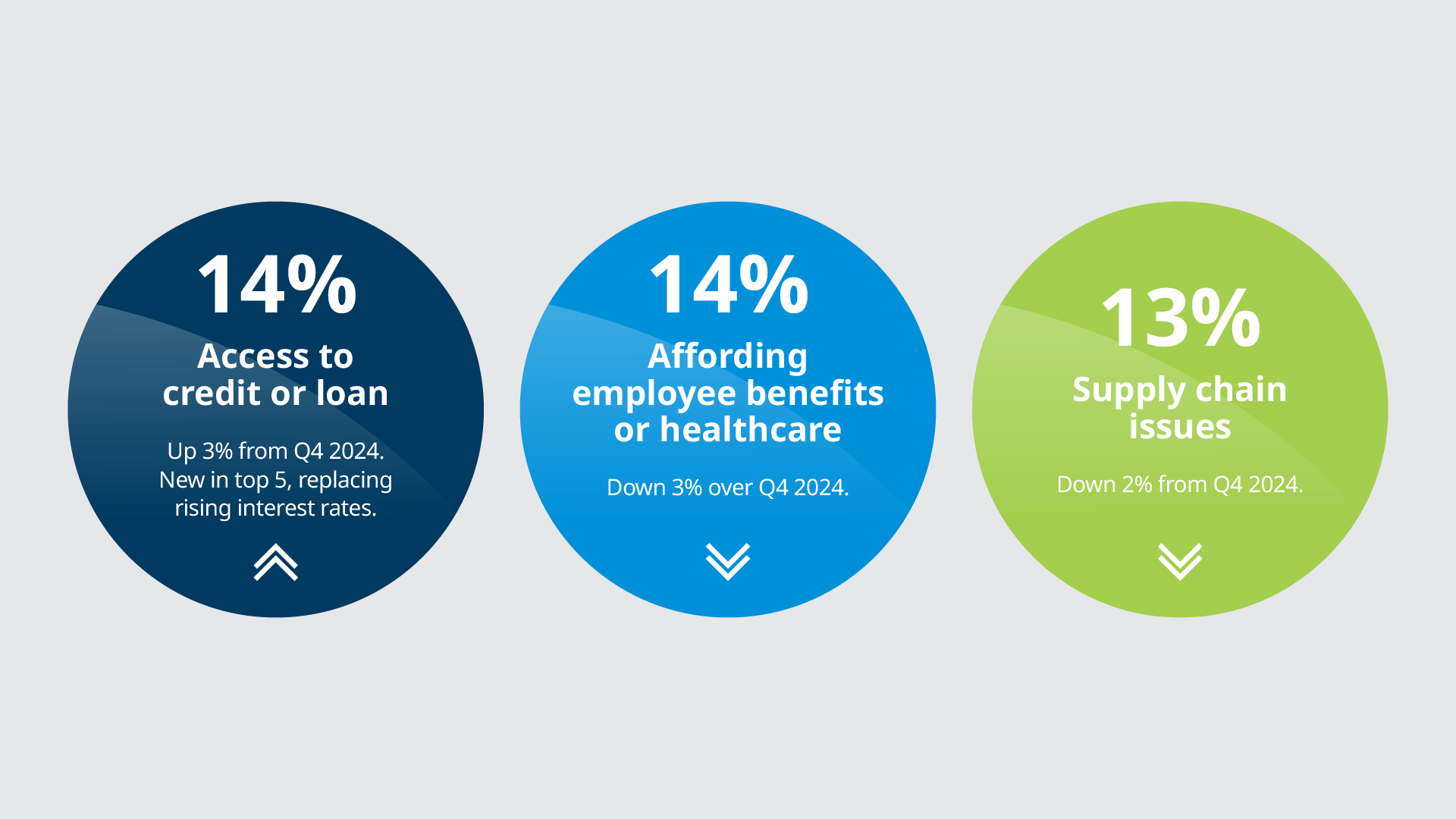 14%

Access to credit or loan

Up 3% from Q4 2024. New in top 5, replacing rising interest rates.

14%

Affording employee benefits or healthcare

Down 3% over Q4 2024.

13%

Supply chain issues

Down 2% from Q4 2024.